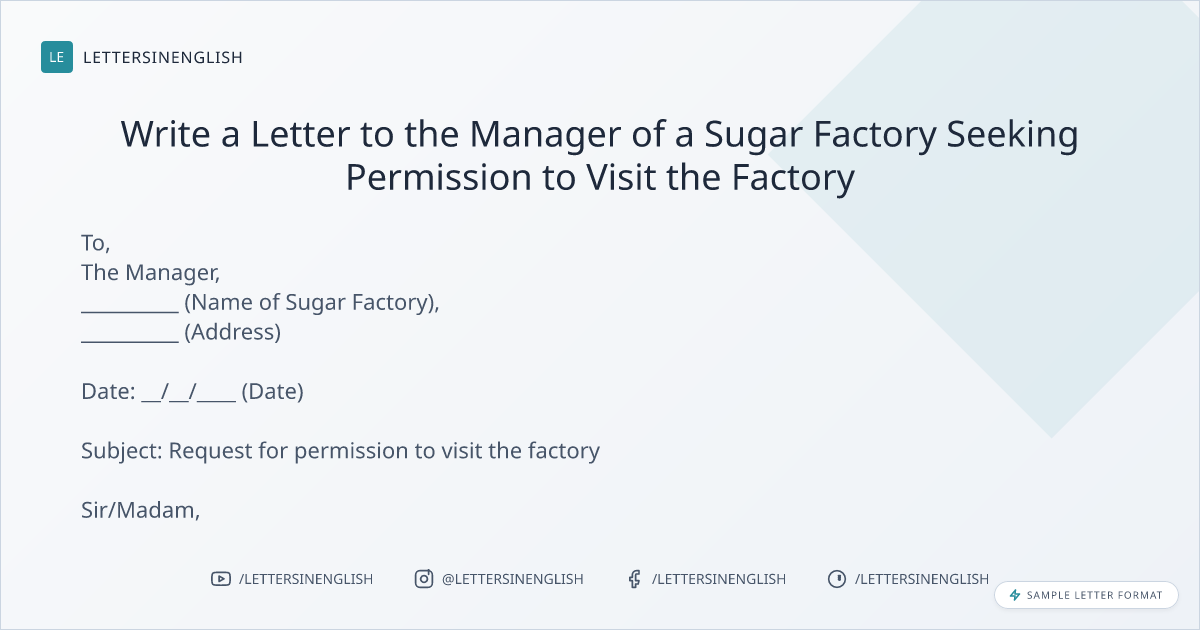 LE LETTERSINENGLISH

Write a Letter to the Manager of a Sugar Factory Seeking Permission to Visit the Factory

To,
The Manager,
__________ (Name of Sugar Factory),
__________ (Address)

Date: __/__/____ (Date)

Subject: Request for permission to visit the factory

Sir/Madam,

/LETTERSINENGLISH @LETTERSINENGLISH /LETTERSINENGLISH /LETTERSINENGLISH

SAMPLE LETTER FORMAT